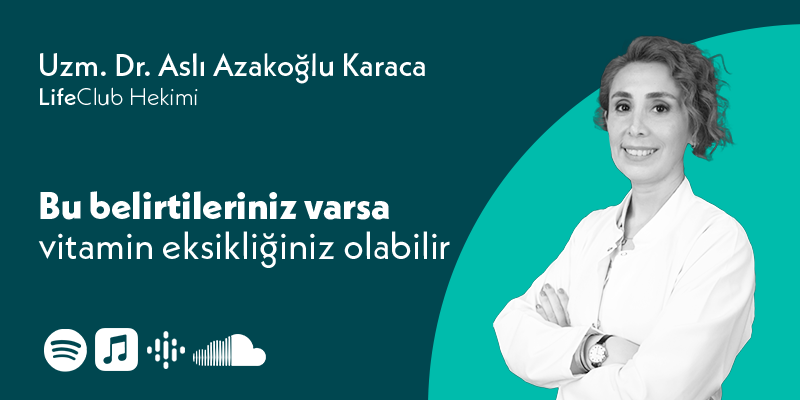 Uzm. Dr. Aslı Azakoğlu Karaca
LifeClub Hekimi

Bu belirtileriniz varsa
vitamin eksikliğiniz olabilir